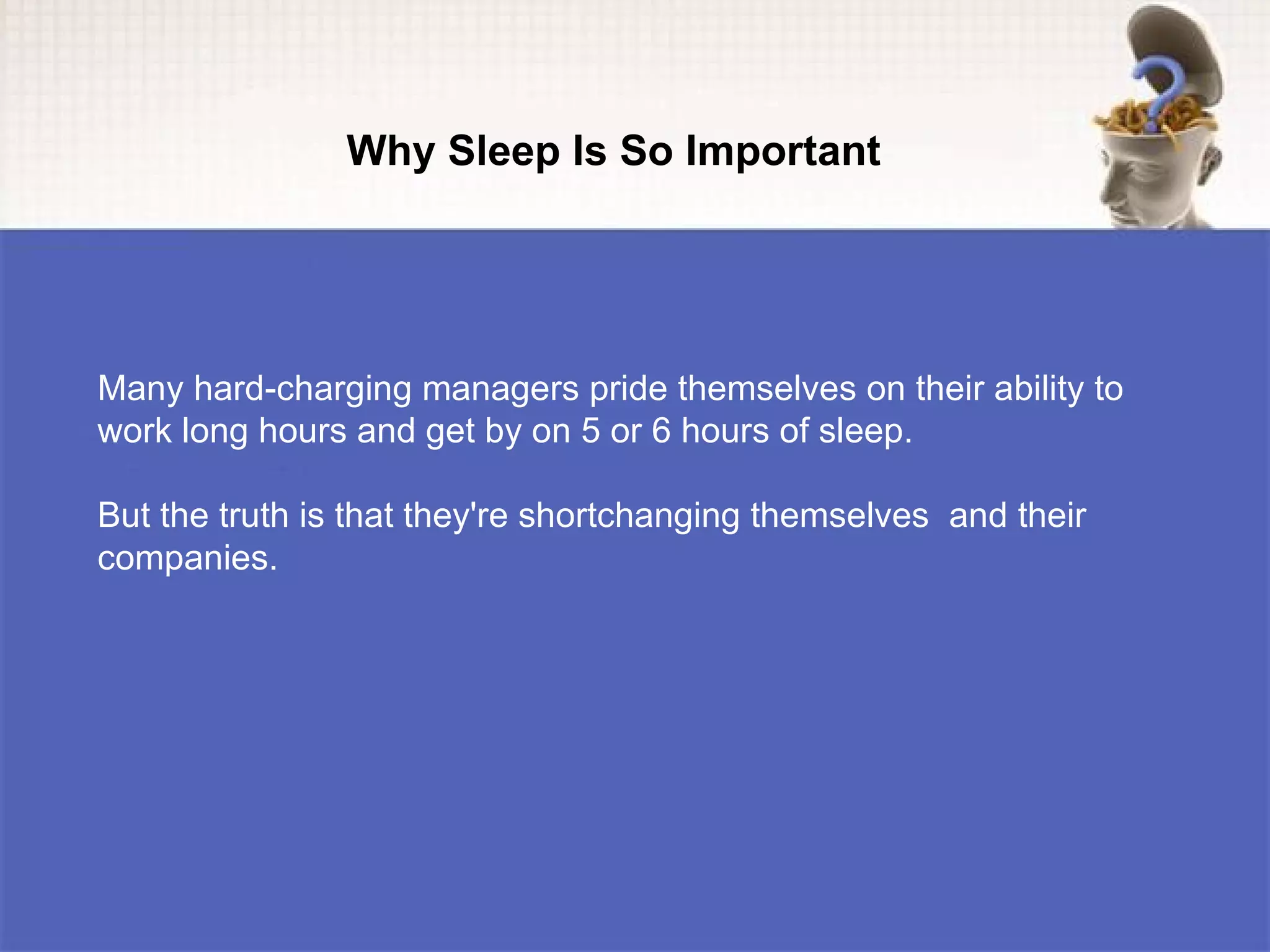 Why Sleep Is So Important

Many hard-charging managers pride themselves on their ability to work long hours and get by on 5 or 6 hours of sleep.

But the truth is that they're shortchanging themselves  and their companies.